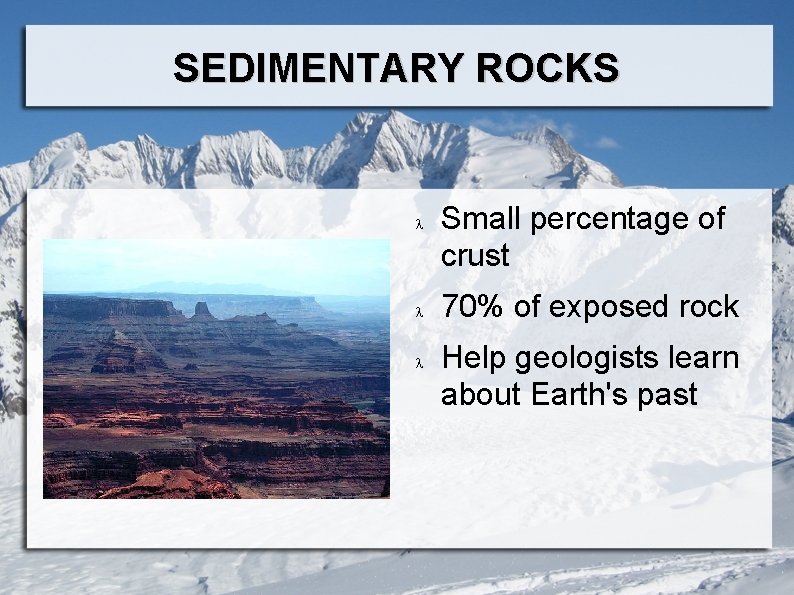 SEDIMENTARY ROCKS

λ Small percentage of crust

λ 70% of exposed rock

λ Help geologists learn about Earth's past